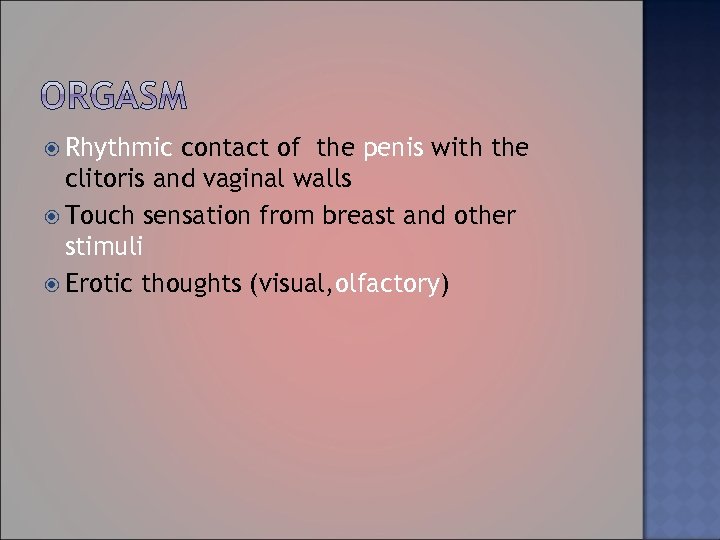 ORGASM

Rhythmic contact of the penis with the clitoris and vaginal walls

Touch sensation from breast and other stimuli

Erotic thoughts (visual,olfactory)